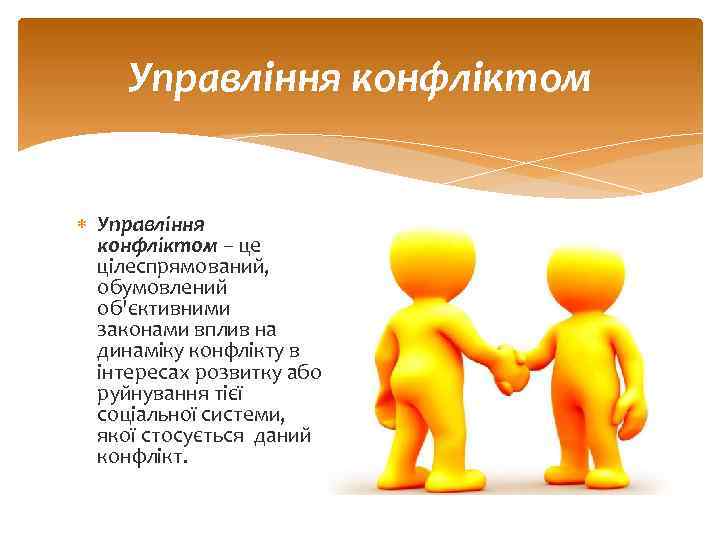 Управління конфліктом

* Управління конфліктом – це цілеспрямований, обумовлений об'єктивними законами вплив на динаміку конфлікту в інтересах розвитку або руйнування тієї соціальної системи, якої стосується даний конфлікт.